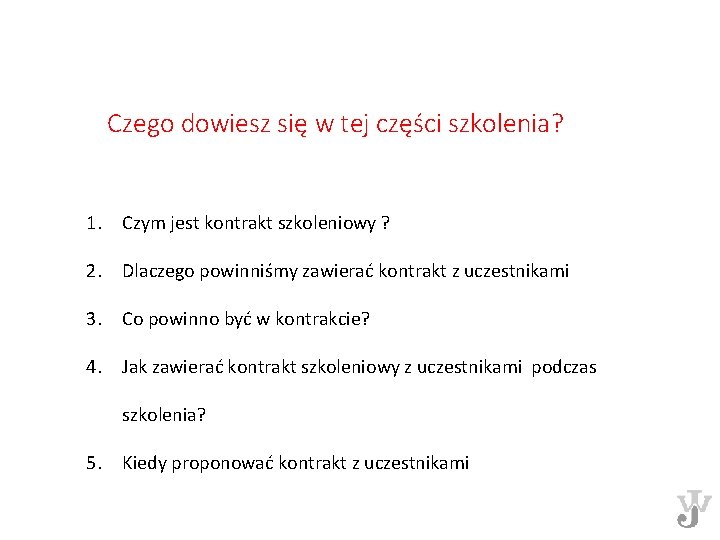 Czego dowiesz się w tej części szkolenia?

1. Czym jest kontrakt szkoleniowy ?
2. Dlaczego powinniśmy zawierać kontrakt z uczestnikami
3. Co powinno być w kontrakcie?
4. Jak zawierać kontrakt szkoleniowy z uczestnikami podczas szkolenia?
5. Kiedy proponować kontrakt z uczestnikami